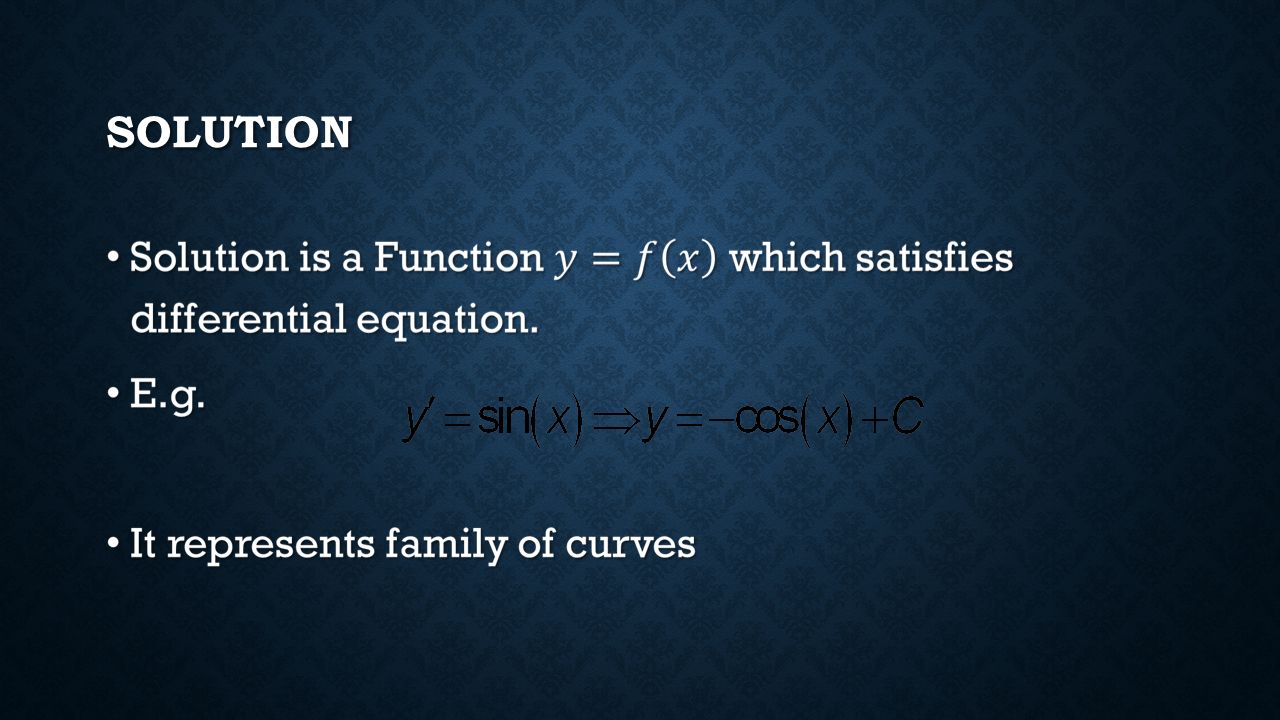 SOLUTION

• Solution is a Function $y = f(x)$ which satisfies differential equation.

• E.g. $y' = \sin(x) \Rightarrow y = -\cos(x) + C$

• It represents family of curves